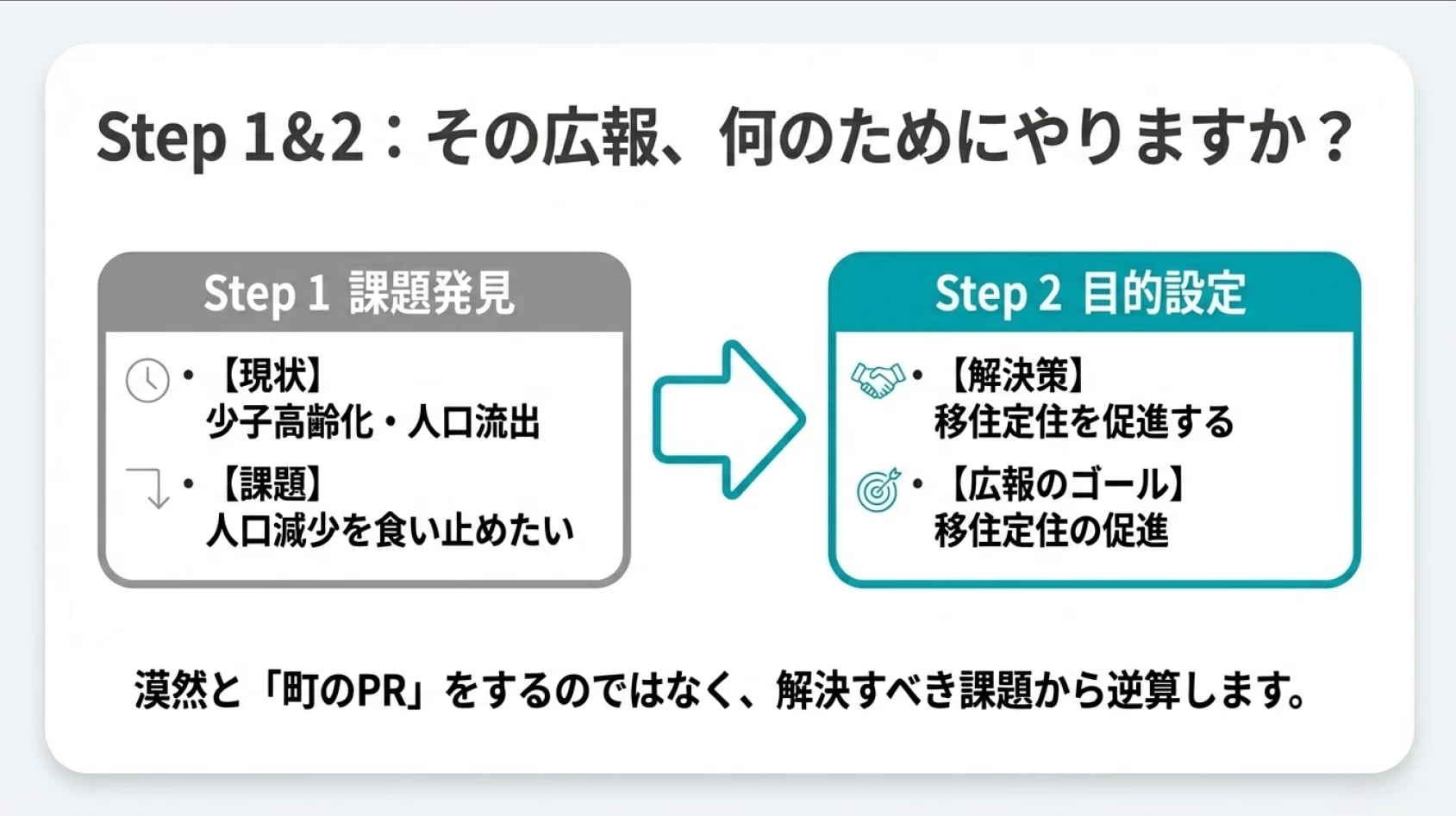 Step 1&2：その広報、何のためにやりますか？

Step 1 課題発見

• 【現状】
少子高齢化・人口流出

• 【課題】
人口減少を食い止めたい

Step 2 目的設定

• 【解決策】
移住定住を促進する

• 【広報のゴール】
移住定住の促進

漠然と「町のPR」をするのではなく、解決すべき課題から逆算します。